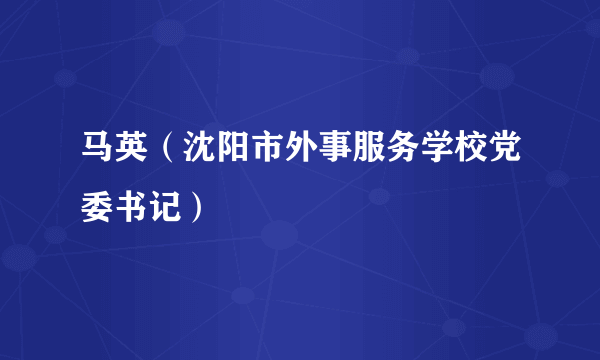 马英（沈阳市外事服务学校党委书记）